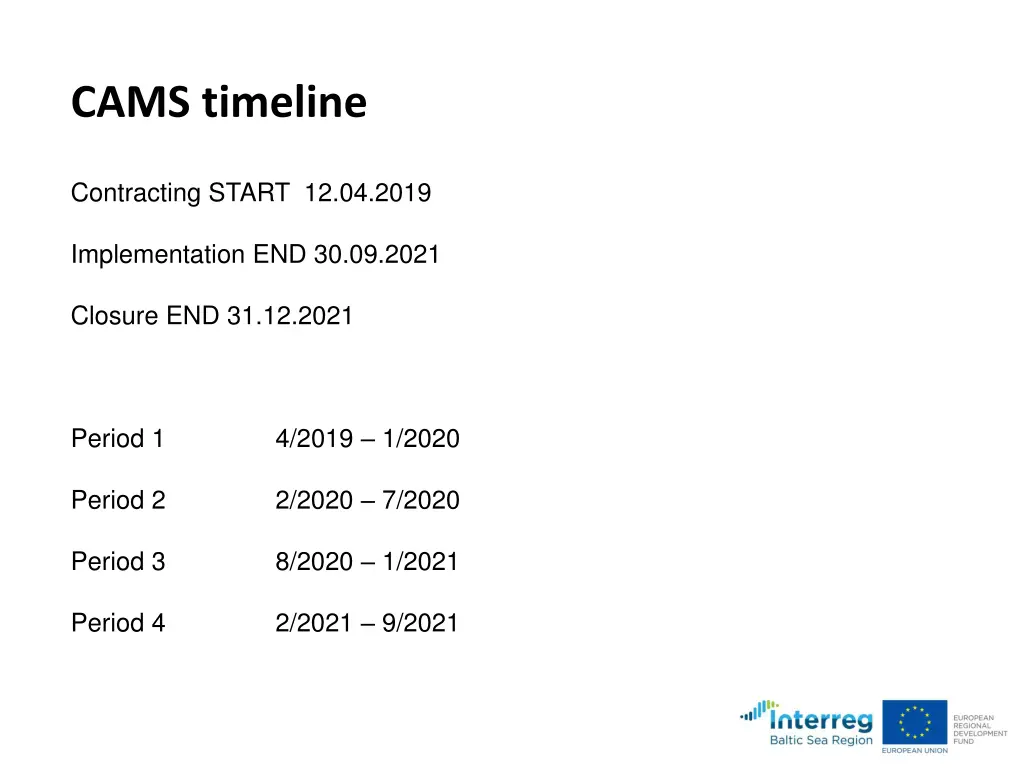 CAMS timeline

Contracting START 12.04.2019

Implementation END 30.09.2021

Closure END 31.12.2021

Period 1 4/2019 – 1/2020

Period 2 2/2020 – 7/2020

Period 3 8/2020 – 1/2021

Period 4 2/2021 – 9/2021

Interreg
Baltic Sea Region

EUROPEAN UNION

EUROPEAN REGIONAL DEVELOPMENT FUND